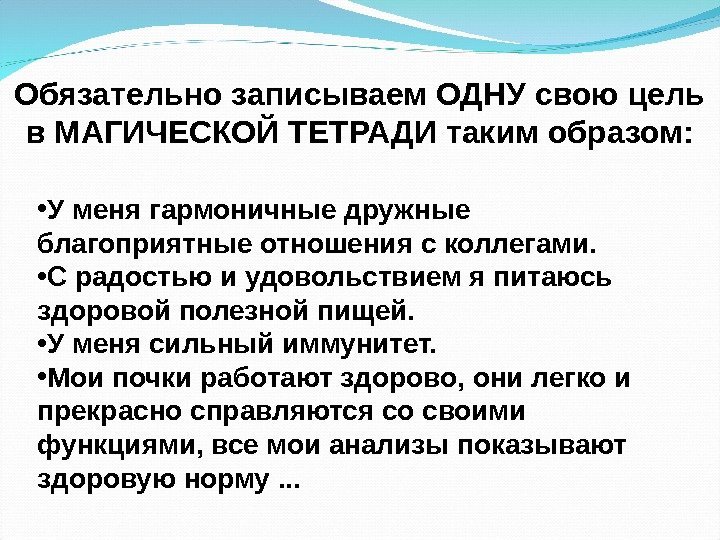 Обязательно записываем ОДНУ свою цель в МАГИЧЕСКОЙ ТЕТРАДИ таким образом:

•У меня гармоничные дружные благоприятные отношения с коллегами.
•С радостью и удовольствием я питаюсь здоровой полезной пищей.
•У меня сильный иммунитет.
•Мои почки работают здорово, они легко и прекрасно справляются со своими функциями, все мои анализы показывают здоровую норму ...